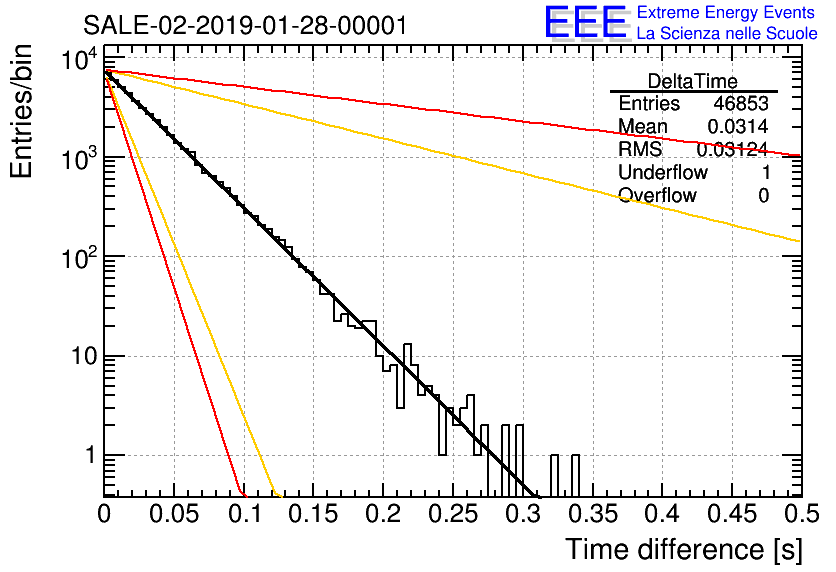 SALE-02-2019-01-28-00001

EEE Extreme Energy Events
La Scienza nelle Scuole

| DeltaTime | |
|---|---|
| Entries | 46853 |
| Mean | 0.0314 |
| RMS | 0.03124 |
| Underflow | 1 |
| Overflow | 0 |

Entries/bin

$10^4$
$10^3$
$10^2$
10
1

0 0.05 0.1 0.15 0.2 0.25 0.3 0.35 0.4 0.45 0.5

Time difference [s]